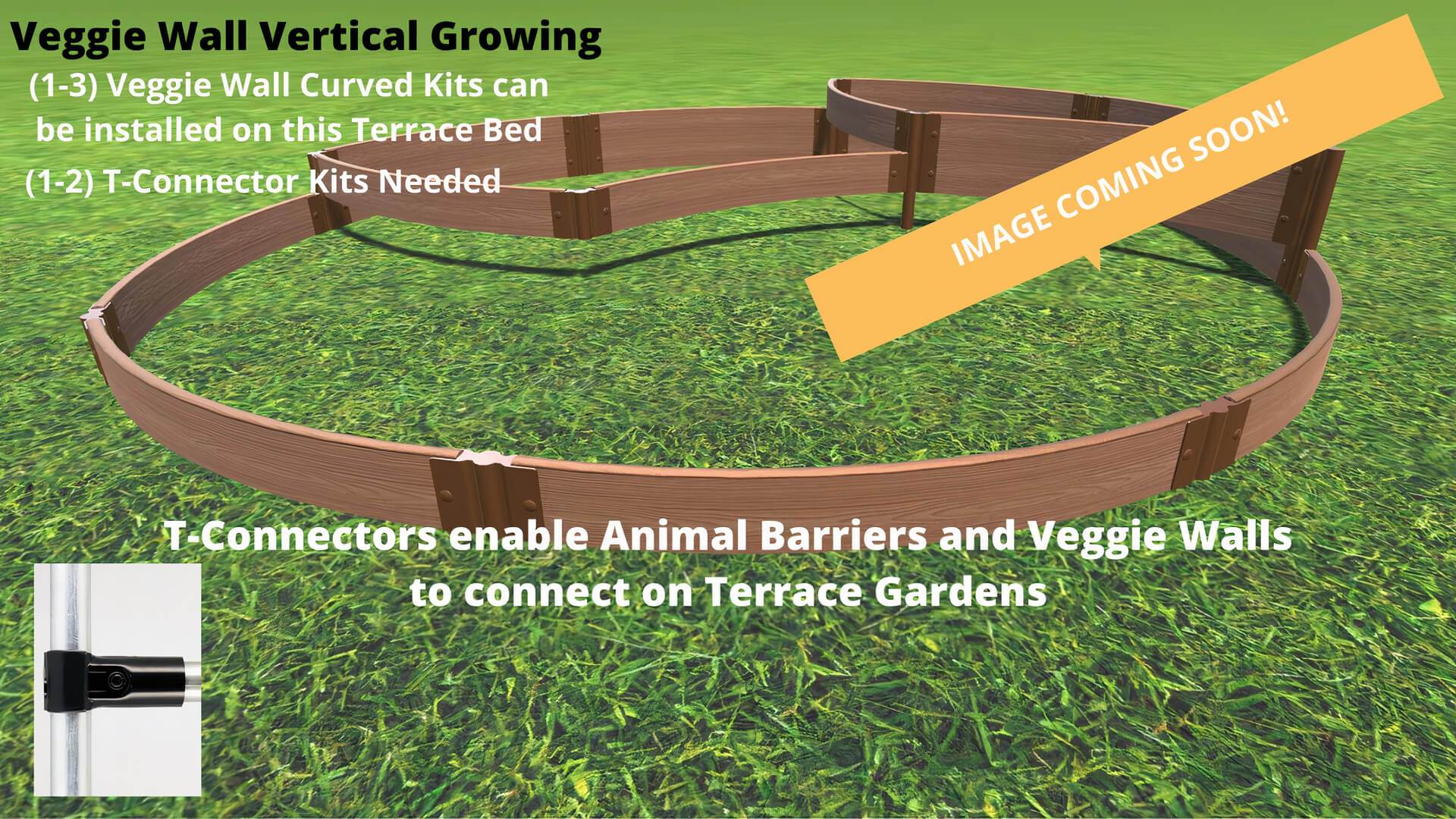 Veggie Wall Vertical Growing

(1-3) Veggie Wall Curved Kits can be installed on this Terrace Bed

(1-2) T-Connector Kits Needed

IMAGE COMING SOON!

T-Connectors enable Animal Barriers and Veggie Walls to connect on Terrace Gardens